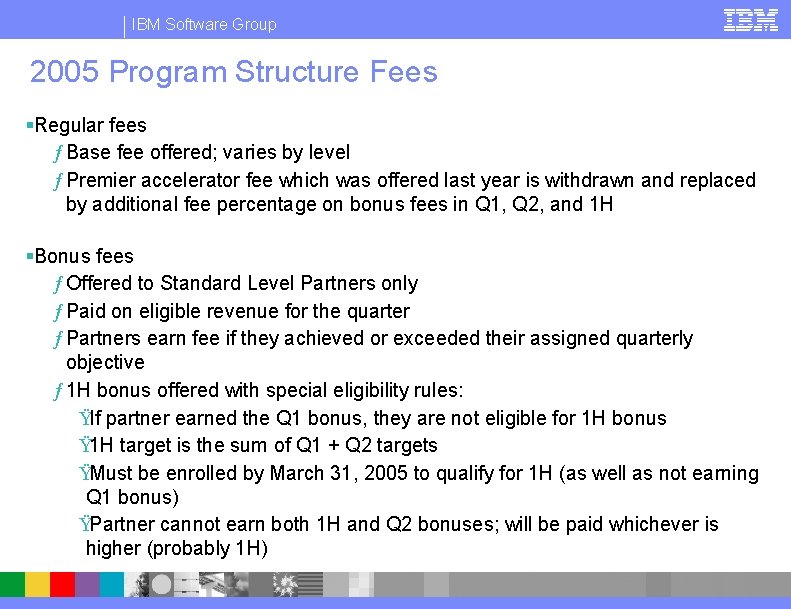 IBM Software Group

IBM

2005 Program Structure Fees

▪Regular fees

ƒBase fee offered; varies by level

ƒPremier accelerator fee which was offered last year is withdrawn and replaced by additional fee percentage on bonus fees in Q1, Q2, and 1H

▪Bonus fees

ƒOffered to Standard Level Partners only

ƒPaid on eligible revenue for the quarter

ƒPartners earn fee if they achieved or exceeded their assigned quarterly objective

ƒ1H bonus offered with special eligibility rules:

ŸIf partner earned the Q1 bonus, they are not eligible for 1H bonus

Ÿ1H target is the sum of Q1 + Q2 targets

ŸMust be enrolled by March 31, 2005 to qualify for 1H (as well as not earning Q1 bonus)

ŸPartner cannot earn both 1H and Q2 bonuses; will be paid whichever is higher (probably 1H)